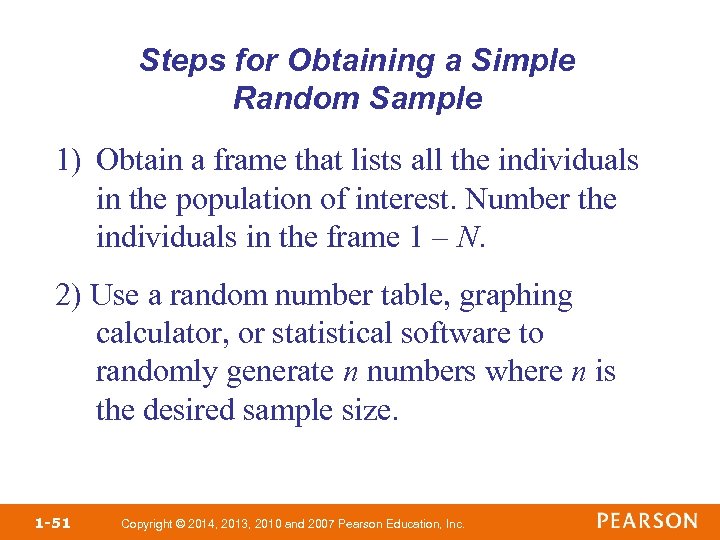 Steps for Obtaining a Simple Random Sample

1) Obtain a frame that lists all the individuals in the population of interest. Number the individuals in the frame 1 – $N$.

2) Use a random number table, graphing calculator, or statistical software to randomly generate $n$ numbers where $n$ is the desired sample size.

1-51 Copyright © 2014, 2013, 2010 and 2007 Pearson Education, Inc.

PEARSON